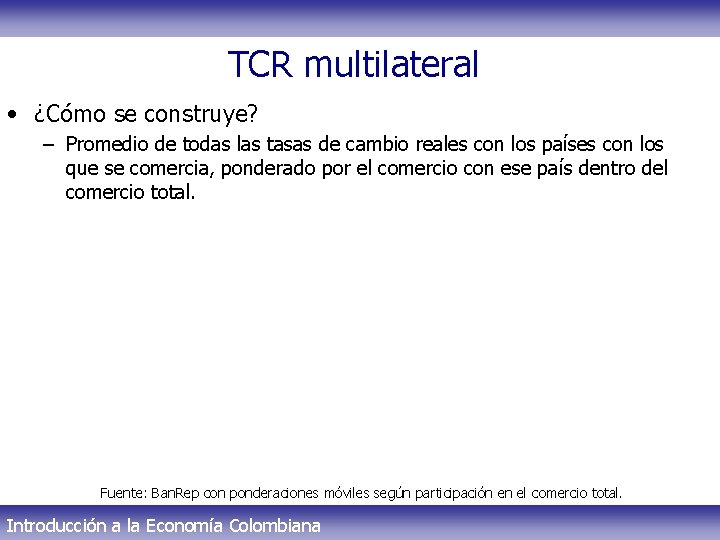 TCR multilateral

• ¿Cómo se construye?

– Promedio de todas las tasas de cambio reales con los países con los que se comercia, ponderado por el comercio con ese país dentro del comercio total.

Fuente: BanRep con ponderaciones móviles según participación en el comercio total.

Introducción a la Economía Colombiana